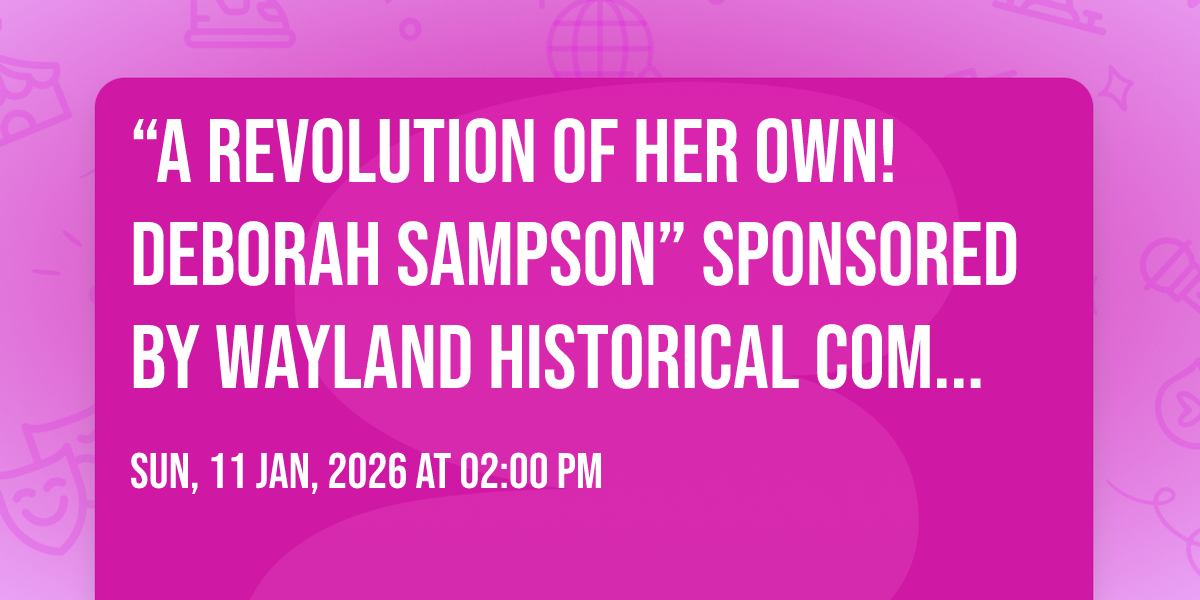 “A REVOLUTION OF HER OWN! DEBORAH SAMPSON” SPONSORED BY WAYLAND HISTORICAL COM...

SUN, 11 JAN, 2026 AT 02:00 PM